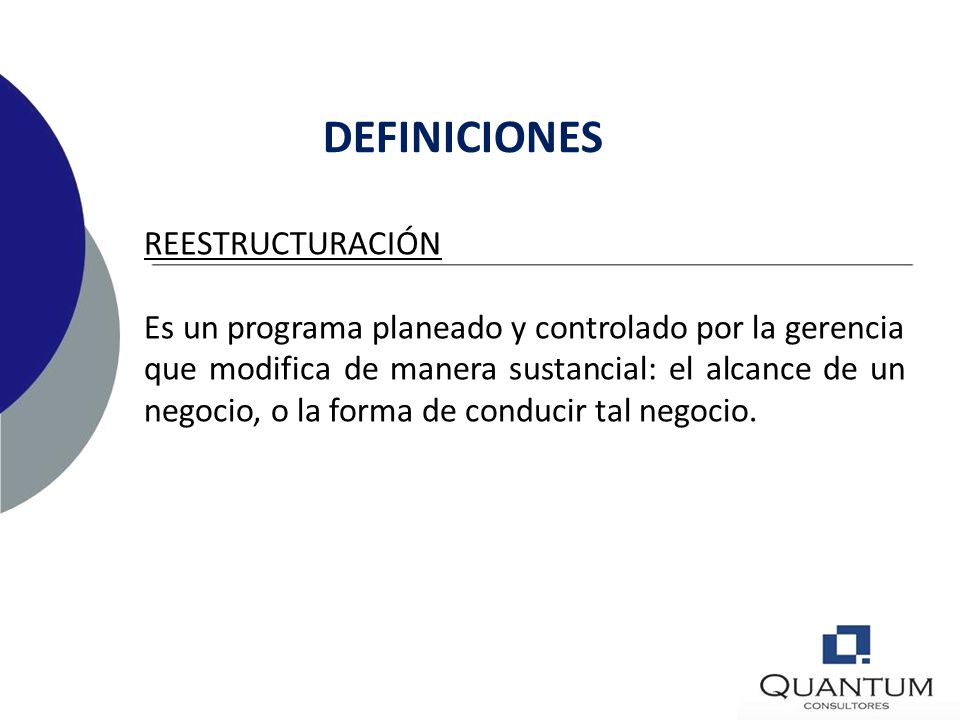 DEFINICIONES

REESTRUCTURACIÓN

Es un programa planeado y controlado por la gerencia que modifica de manera sustancial: el alcance de un negocio, o la forma de conducir tal negocio.

QUANTUM
CONSULTORES